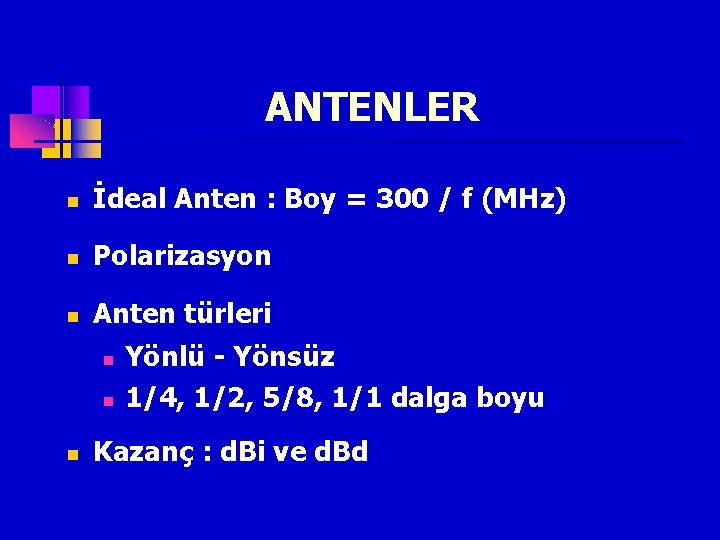 ANTENLER

- İdeal Anten : Boy = 300 / f (MHz)
- Polarizasyon
- Anten türleri
  - Yönlü - Yönsüz
  - 1/4, 1/2, 5/8, 1/1 dalga boyu
- Kazanç : dBi ve dBd